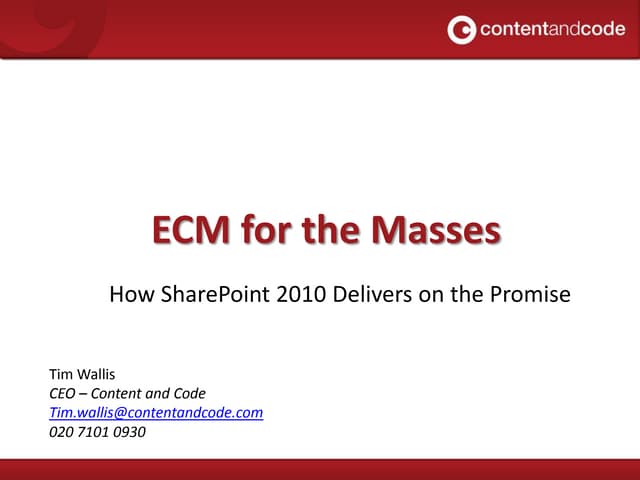 contentandcode

ECM for the Masses

How SharePoint 2010 Delivers on the Promise

Tim Wallis
CEO – Content and Code
Tim.wallis@contentandcode.com
020 7101 0930